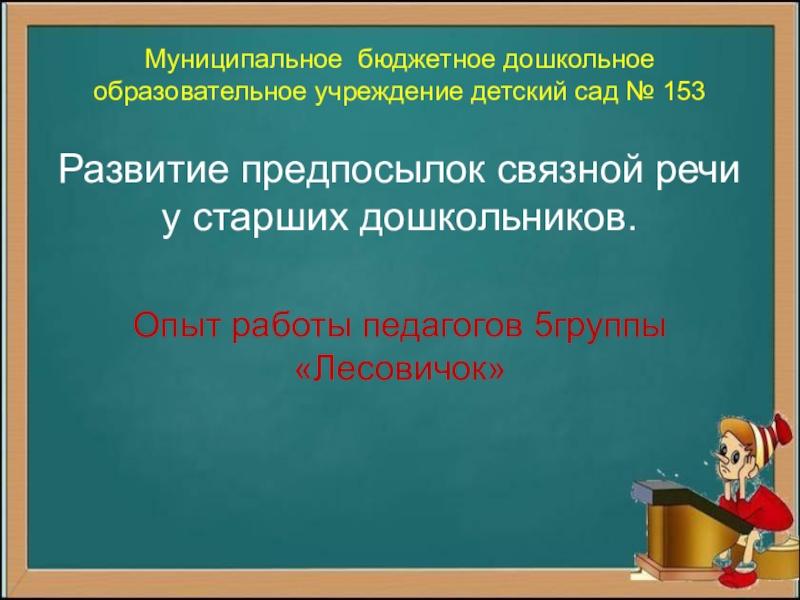 Муниципальное бюджетное дошкольное образовательное учреждение детский сад № 153

Развитие предпосылок связной речи у старших дошкольников.

Опыт работы педагогов 5группы «Лесовичок»